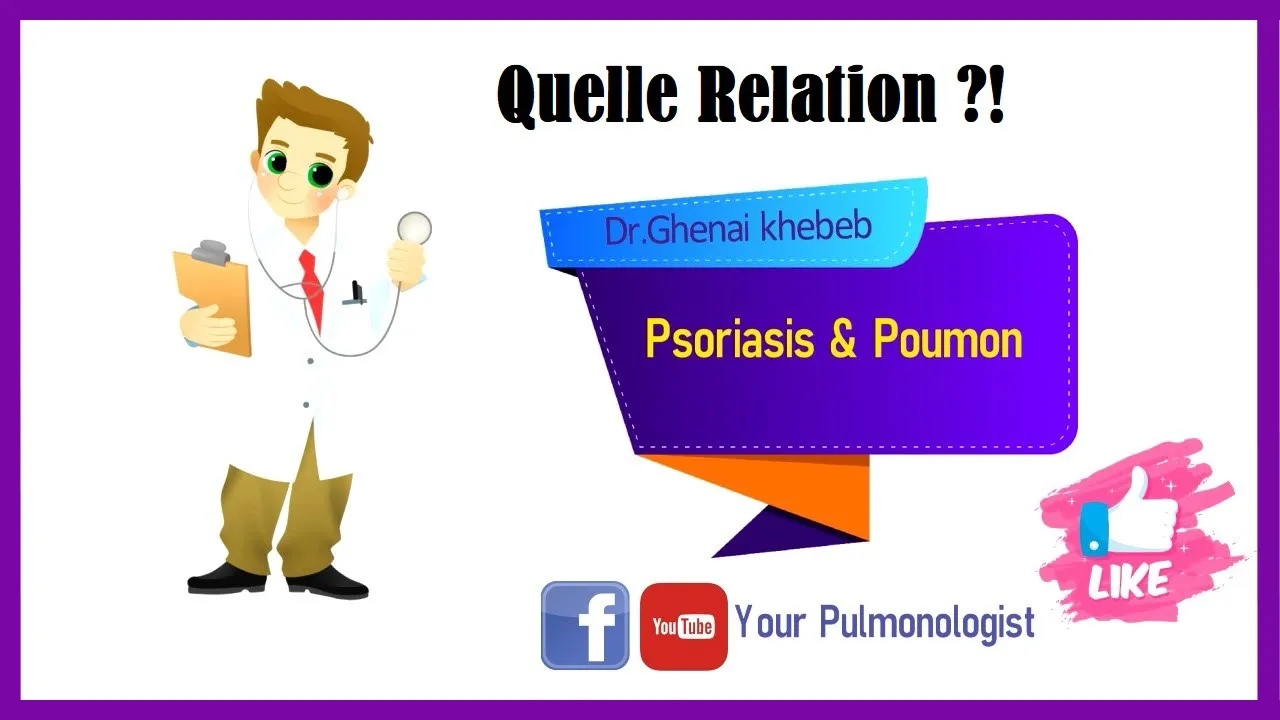 Quelle Relation ?!

Dr.Ghenai khebeb

Psoriasis & Poumon

LIKE

f

YouTube

Your Pulmonologist